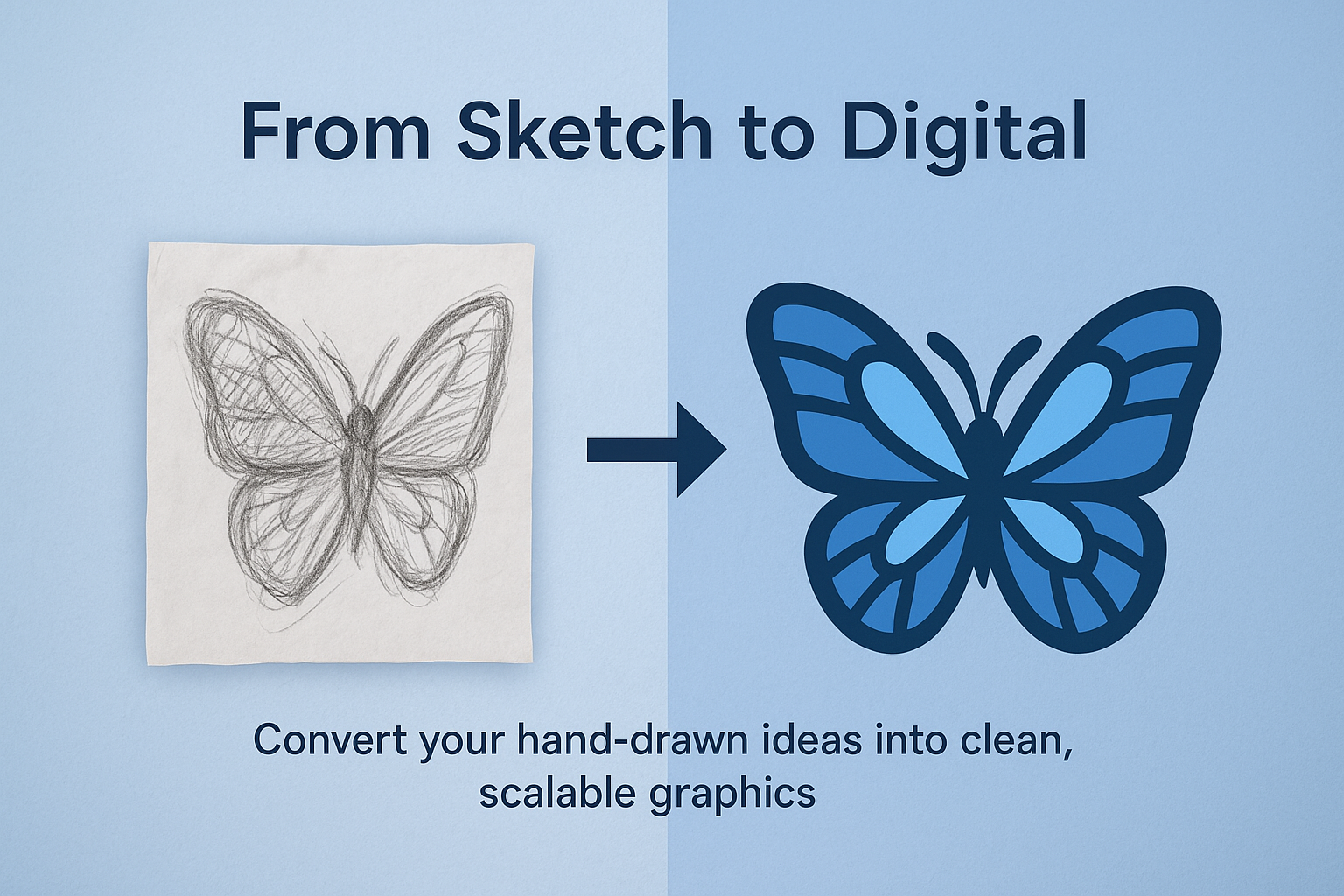 From Sketch to Digital

Convert your hand-drawn ideas into clean, scalable graphics